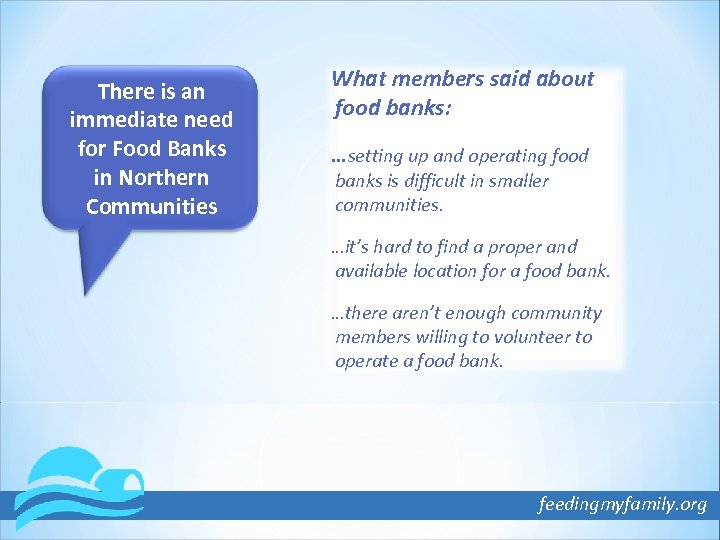 There is an immediate need for Food Banks in Northern Communities

What members said about food banks:

...setting up and operating food banks is difficult in smaller communities.

...it's hard to find a proper and available location for a food bank.

...there aren't enough community members willing to volunteer to operate a food bank.

feedingmyfamily.org